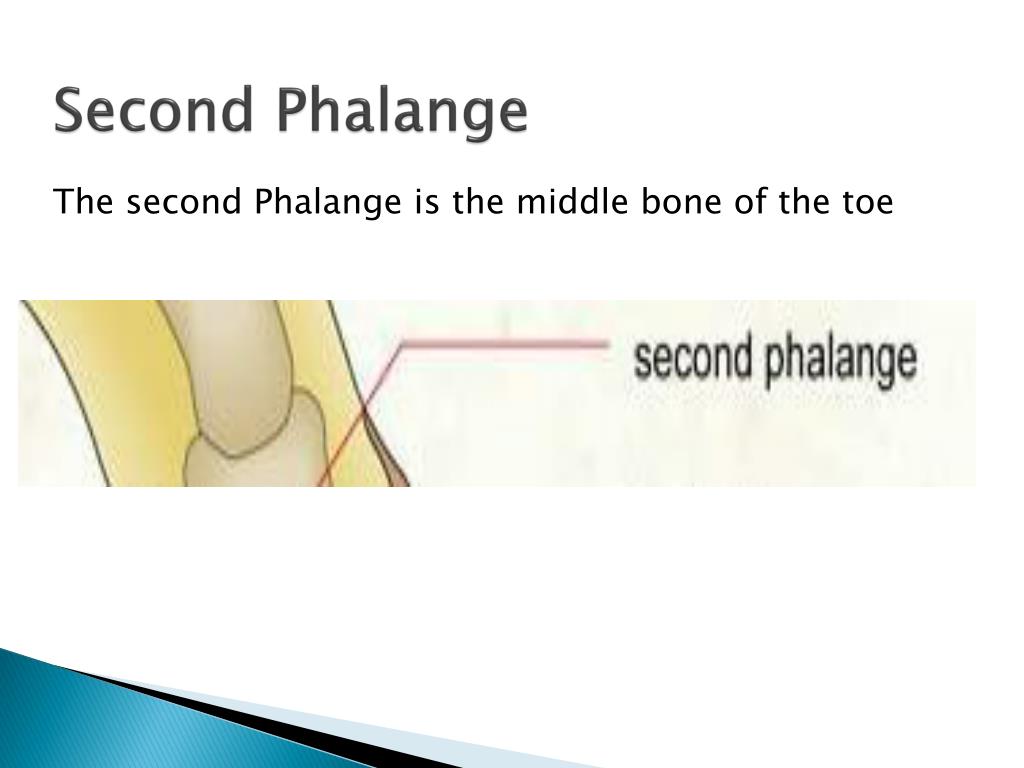 Second Phalange

The second Phalange is the middle bone of the toe

second phalange